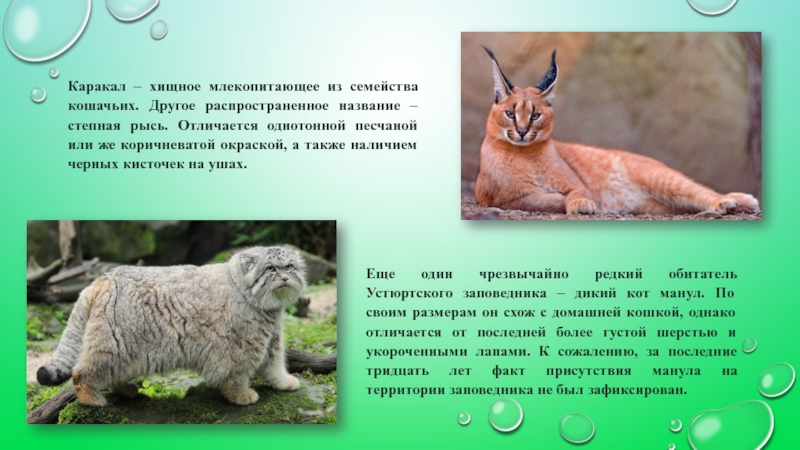 Каракал – хищное млекопитающее из семейства кошачьих. Другое распространенное название – степная рысь. Отличается однотонной песчаной или же коричневатой окраской, а также наличием черных кисточек на ушах.

Еще один чрезвычайно редкий обитатель Устюртского заповедника – дикий кот манул. По своим размерам он схож с домашней кошкой, однако отличается от последней более густой шерстью и укороченными лапами. К сожалению, за последние тридцать лет факт присутствия манула на территории заповедника не был зафиксирован.